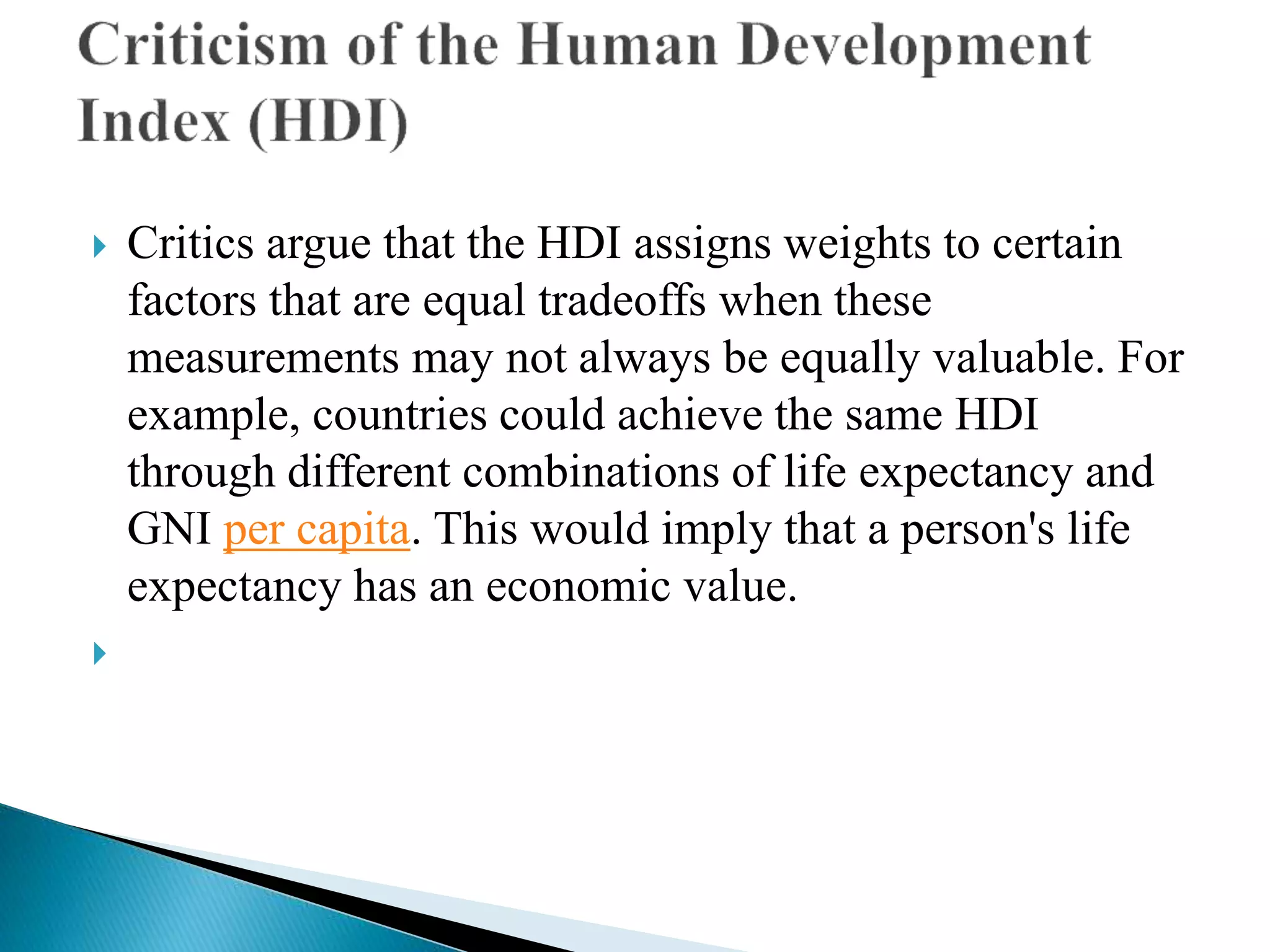 Criticism of the Human Development Index (HDI)

Critics argue that the HDI assigns weights to certain factors that are equal tradeoffs when these measurements may not always be equally valuable. For example, countries could achieve the same HDI through different combinations of life expectancy and GNI per capita. This would imply that a person's life expectancy has an economic value.